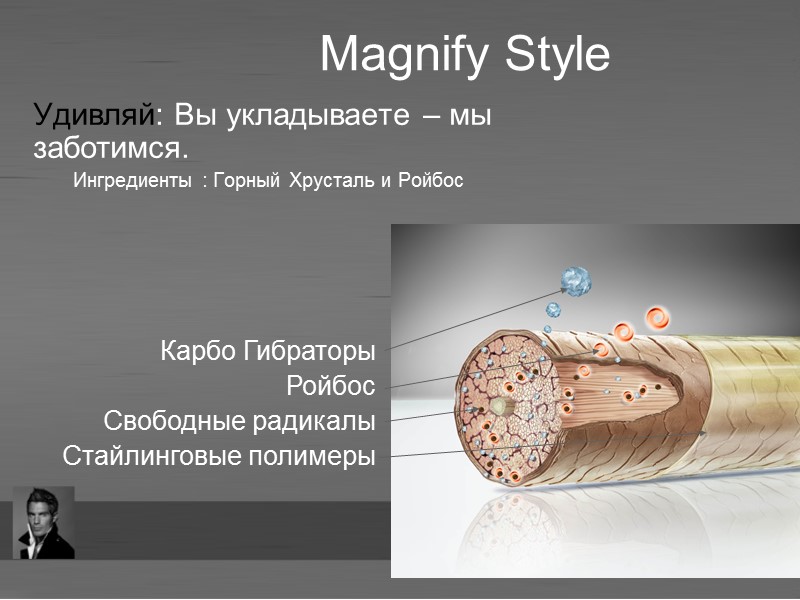 Magnify Style

Удивляй: Вы укладываете – мы заботимся.

Ингредиенты : Горный Хрусталь и Ройбос

Карбо Гибраторы
Ройбос
Свободные радикалы
Стайлинговые полимеры